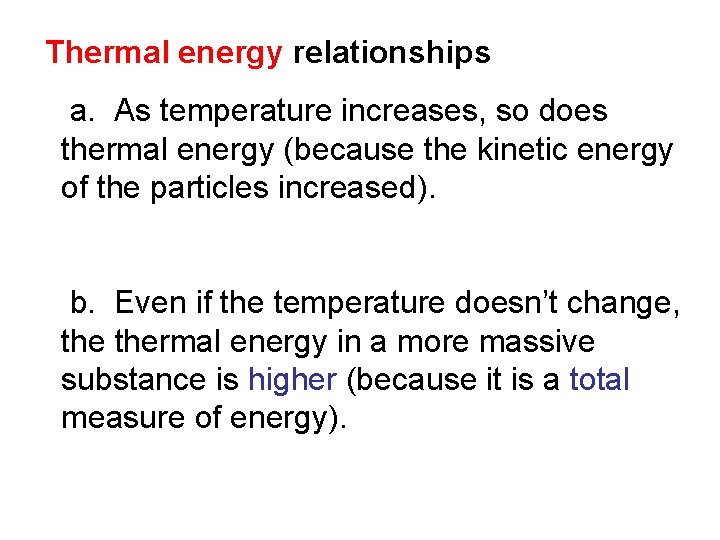 Thermal energy relationships

a. As temperature increases, so does thermal energy (because the kinetic energy of the particles increased).

b. Even if the temperature doesn’t change, the thermal energy in a more massive substance is higher (because it is a total measure of energy).